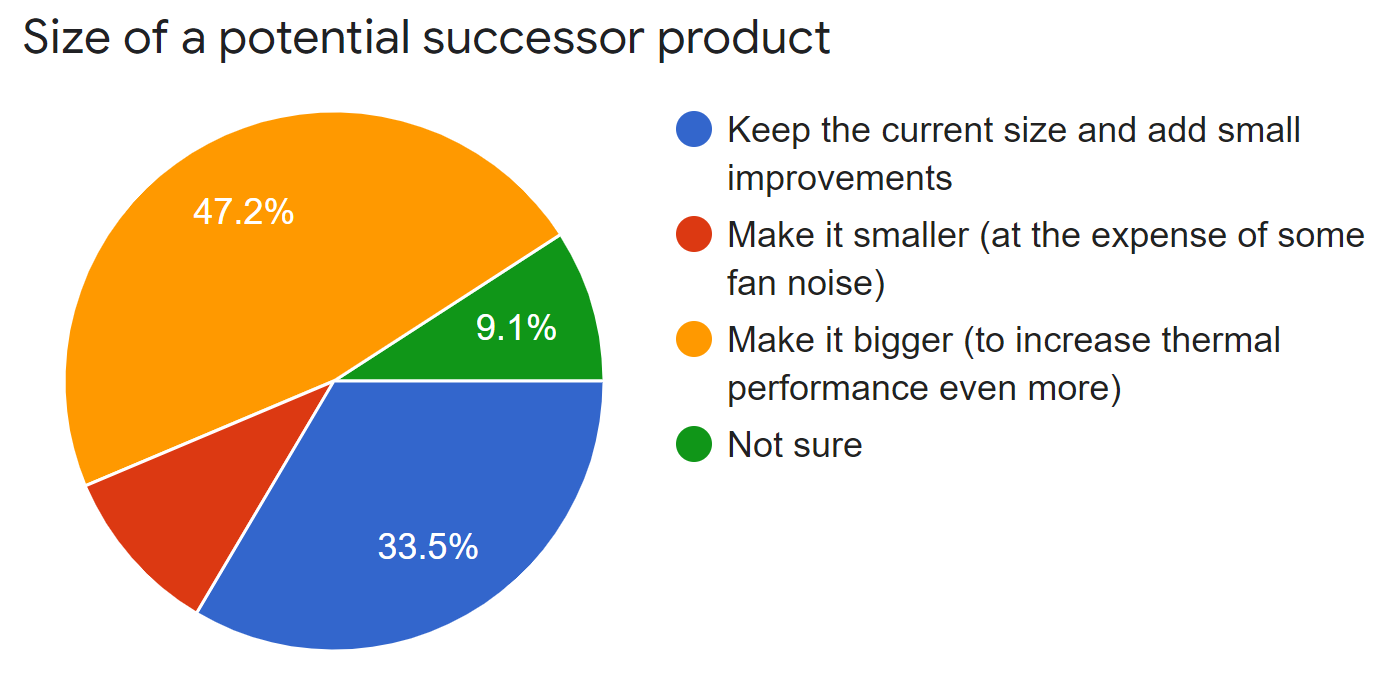 Size of a potential successor product

47.2%

9.1%

33.5%

Keep the current size and add small improvements

Make it smaller (at the expense of some fan noise)

Make it bigger (to increase thermal performance even more)

Not sure